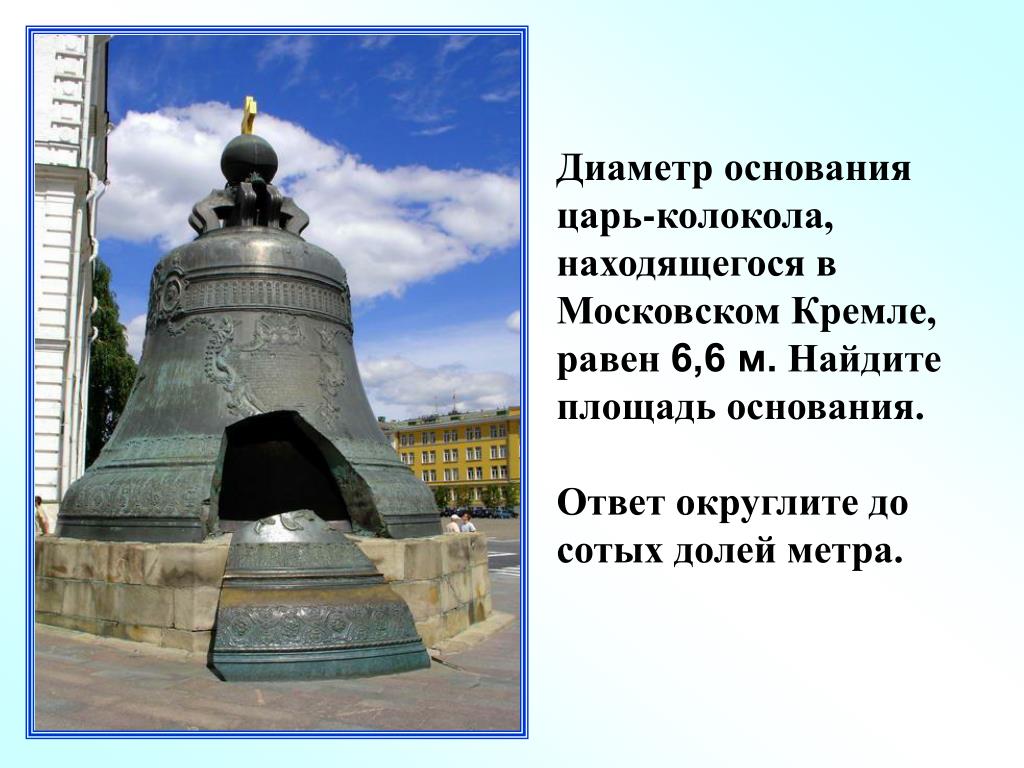 Диаметр основания царь-колокола, находящегося в Московском Кремле, равен 6,6 м. Найдите площадь основания.

Ответ округлите до сотых долей метра.